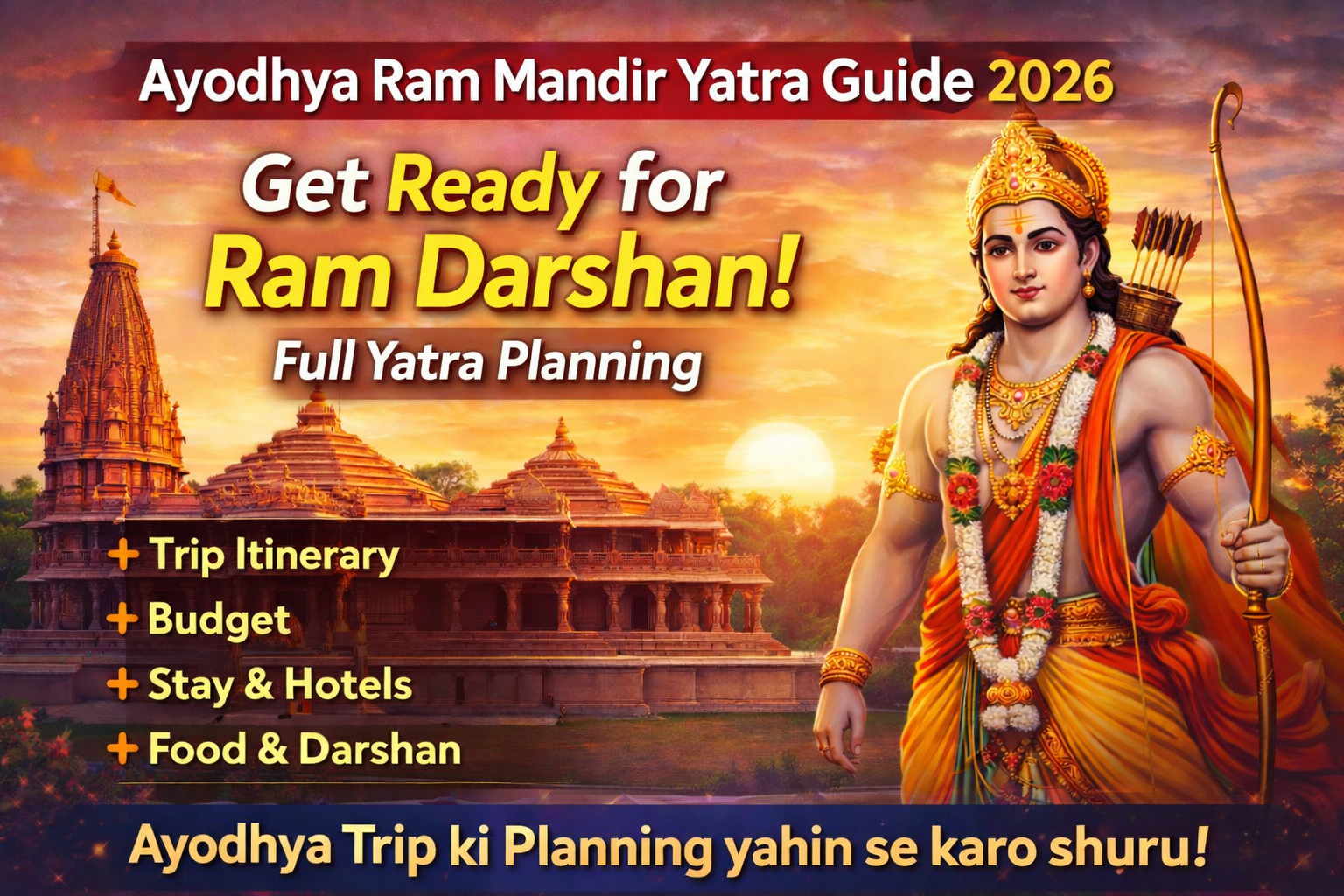 Ayodhya Ram Mandir Yatra Guide 2026

Get Ready for Ram Darshan!

Full Yatra Planning

+ Trip Itinerary
+ Budget
+ Stay & Hotels
+ Food & Darshan

Ayodhya Trip ki Planning yahin se karo shuru!